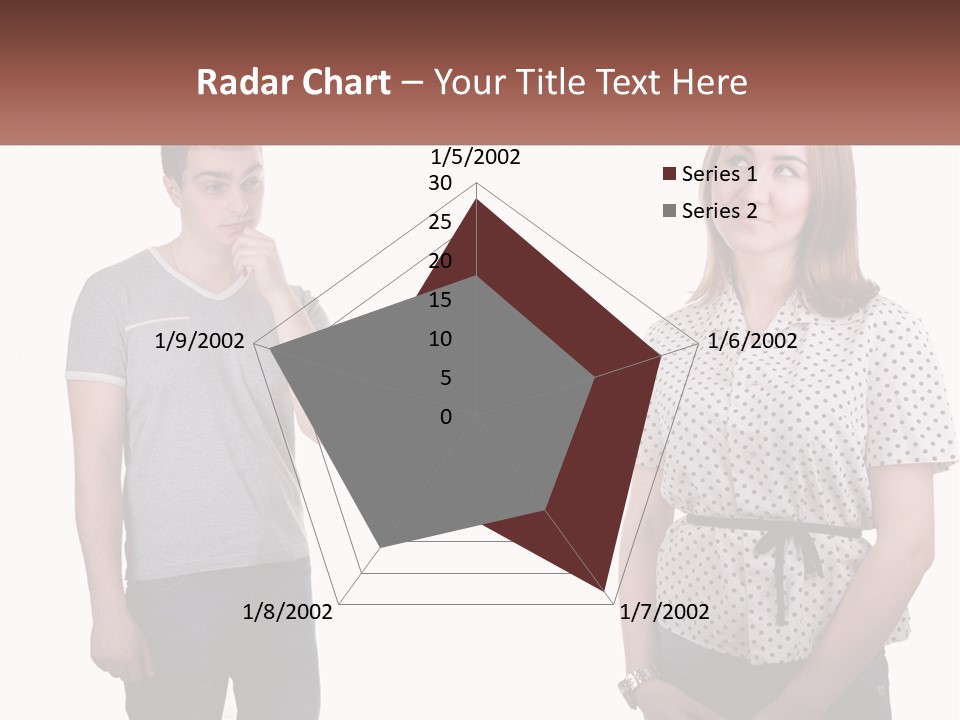 Radar Chart – Your Title Text Here

1/5/2002
30
25
20
15
10
5
0
1/6/2002
1/7/2002
1/8/2002
1/9/2002

Series 1
Series 2